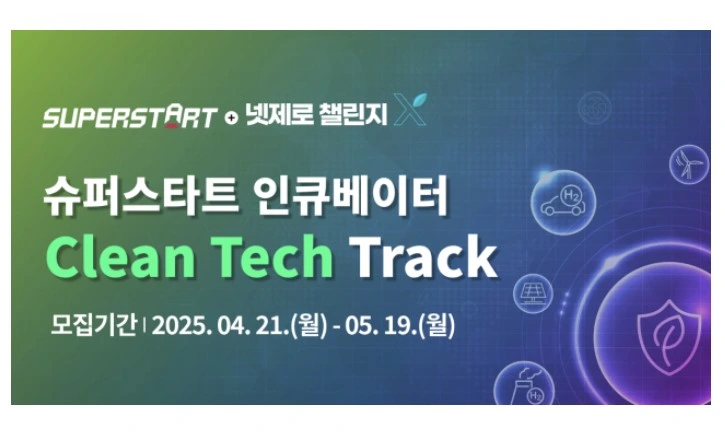 SUPERSTART + 넷제로 챌린지 X

슈퍼스타트 인큐베이터
Clean Tech Track

모집기간 | 2025. 04. 21.(월) - 05. 19.(월)

$H_2$

$H_2$